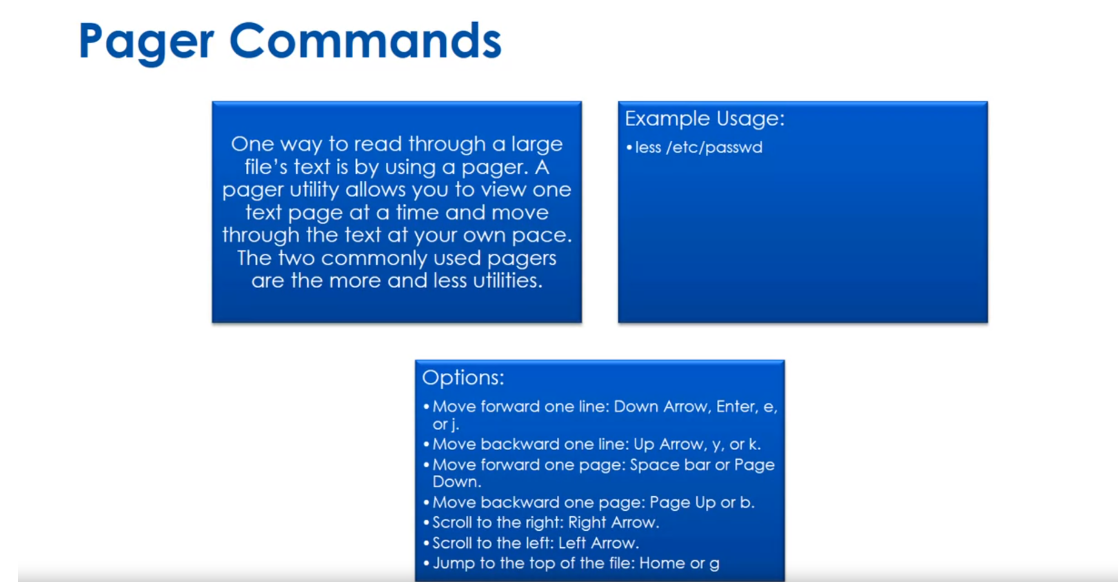 Pager Commands

One way to read through a large file's text is by using a pager. A pager utility allows you to view one text page at a time and move through the text at your own pace. The two commonly used pagers are the more and less utilities.

Example Usage:
• less /etc/passwd

Options:
• Move forward one line: Down Arrow, Enter, e, or j.
• Move backward one line: Up Arrow, y, or k.
• Move forward one page: Space bar or Page Down.
• Move backward one page: Page Up or b.
• Scroll to the right: Right Arrow.
• Scroll to the left: Left Arrow.
• Jump to the top of the file: Home or g